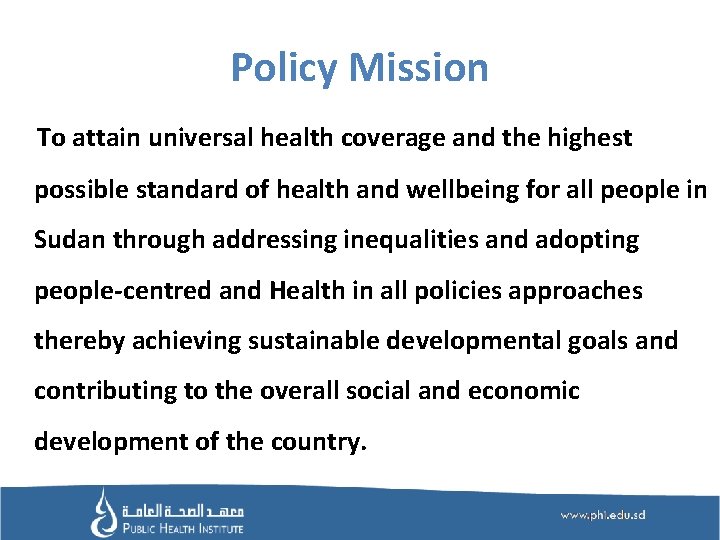 Policy Mission

To attain universal health coverage and the highest possible standard of health and wellbeing for all people in Sudan through addressing inequalities and adopting people-centred and Health in all policies approaches thereby achieving sustainable developmental goals and contributing to the overall social and economic development of the country.

معهد الصحة العامة
PUBLIC HEALTH INSTITUTE

www.phi.edu.sd